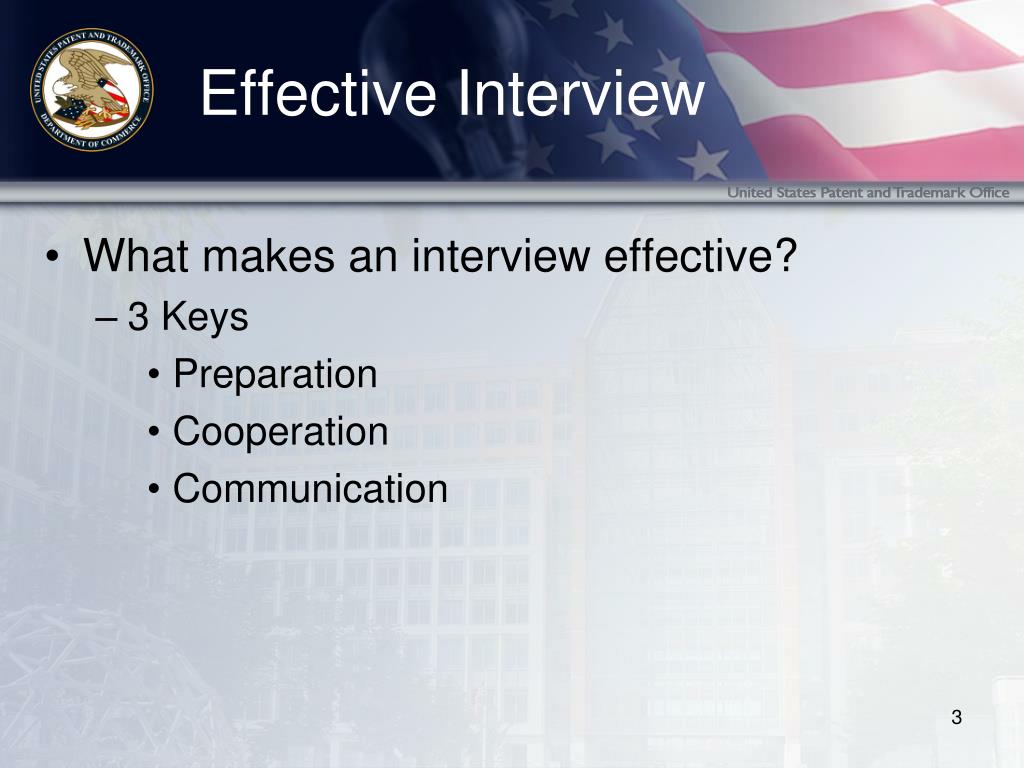 UNITED STATES PATENT AND TRADEMARK OFFICE
DEPARTMENT OF COMMERCE

Effective Interview

United States Patent and Trademark Office

• What makes an interview effective?
– 3 Keys
• Preparation
• Cooperation
• Communication

3